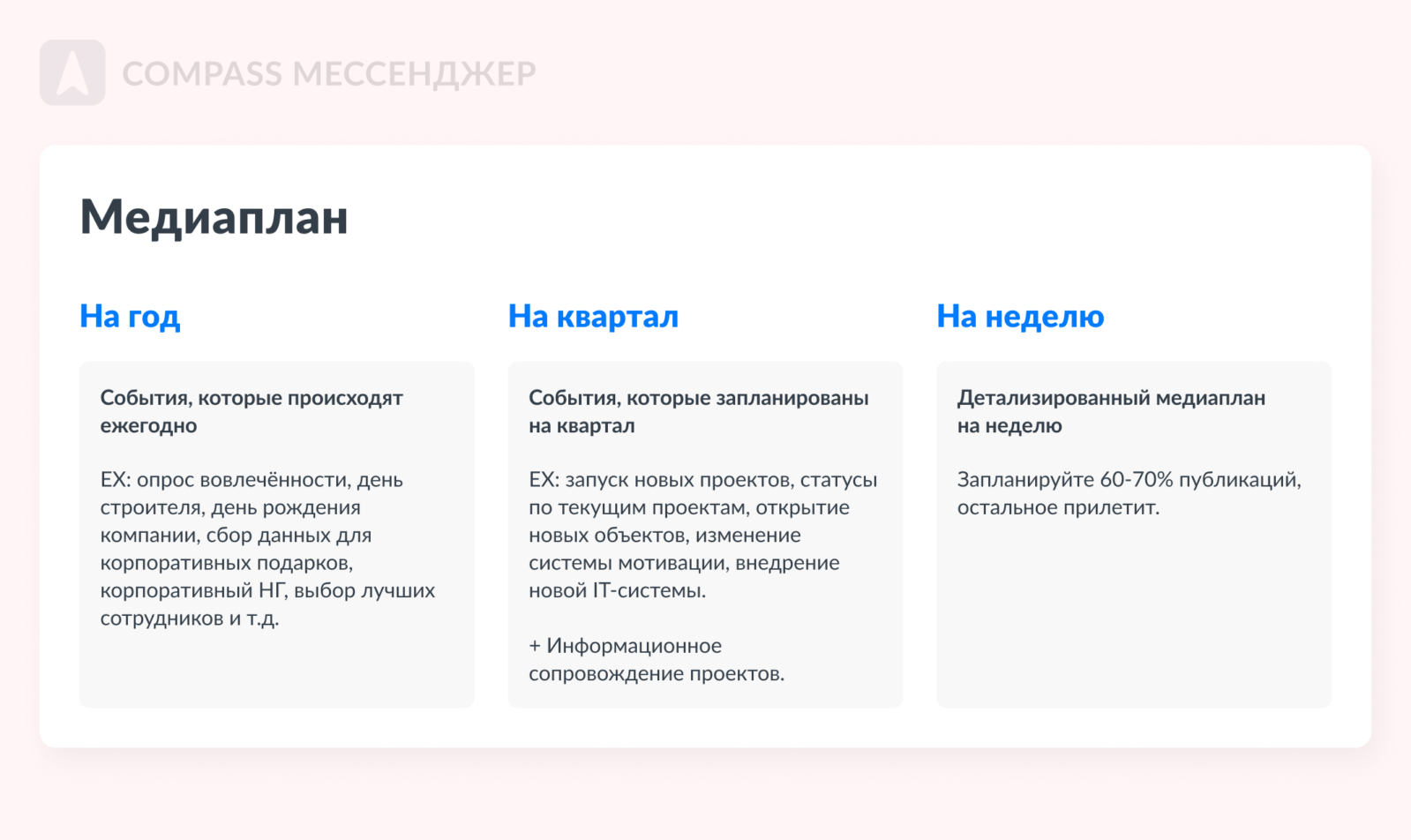 COMPASS МЕССЕНДЖЕР

Медиаплан

На год

События, которые происходят ежегодно

EX: опрос вовлечённости, день строителя, день рождения компании, сбор данных для корпоративных подарков, корпоративный НГ, выбор лучших сотрудников и т.д.

На квартал

События, которые запланированы на квартал

EX: запуск новых проектов, статусы по текущим проектам, открытие новых объектов, изменение системы мотивации, внедрение новой IT-системы.

+ Информационное сопровождение проектов.

На неделю

Детализированный медиаплан на неделю

Запланируйте 60-70% публикаций, остальное прилетит.